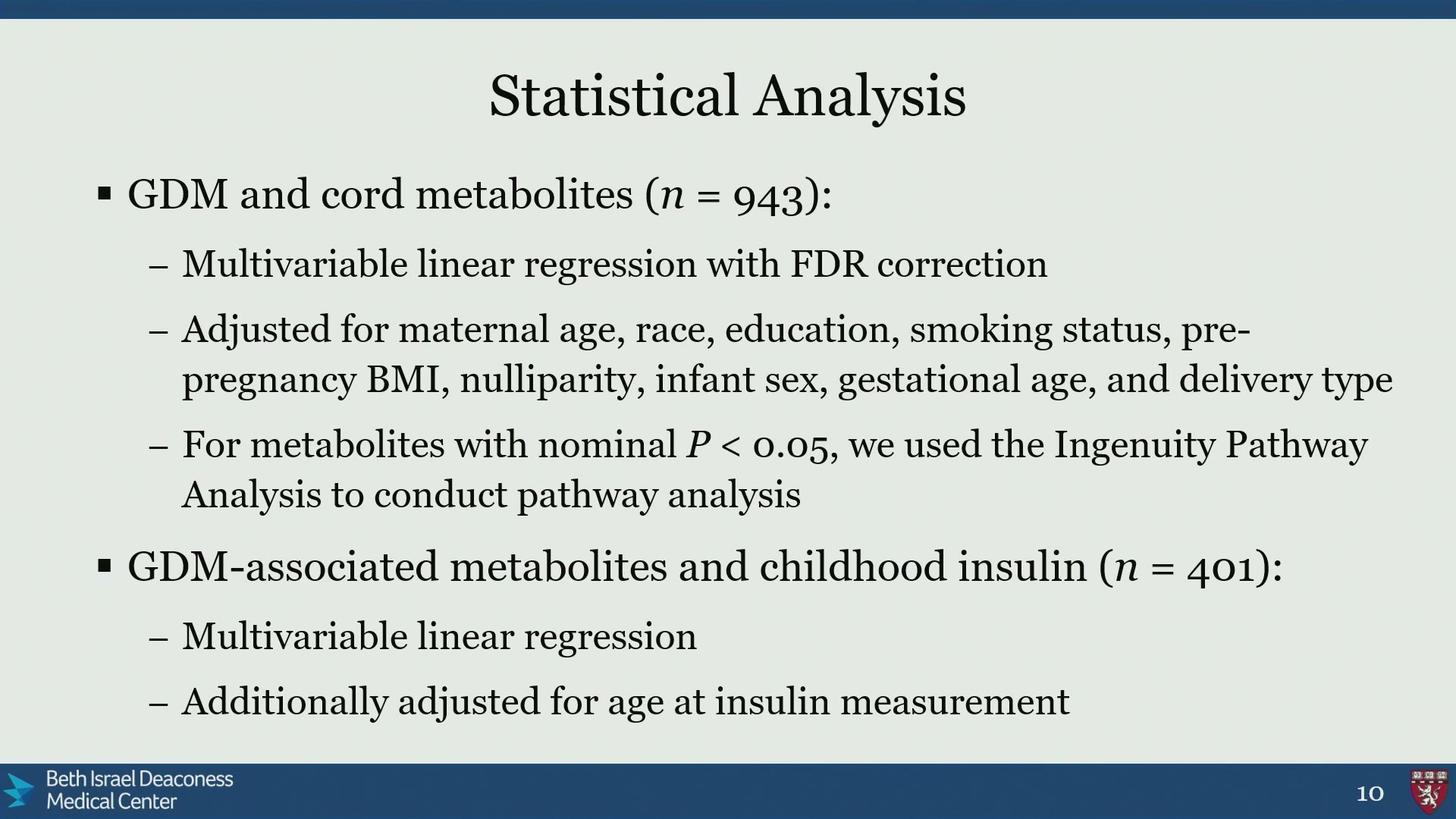 Statistical Analysis

▪ GDM and cord metabolites ($n$ = 943):

– Multivariable linear regression with FDR correction

– Adjusted for maternal age, race, education, smoking status, pre-pregnancy BMI, nulliparity, infant sex, gestational age, and delivery type

– For metabolites with nominal $P$ < 0.05, we used the Ingenuity Pathway Analysis to conduct pathway analysis

▪ GDM-associated metabolites and childhood insulin ($n$ = 401):

– Multivariable linear regression

– Additionally adjusted for age at insulin measurement

Beth Israel Deaconess Medical Center

10